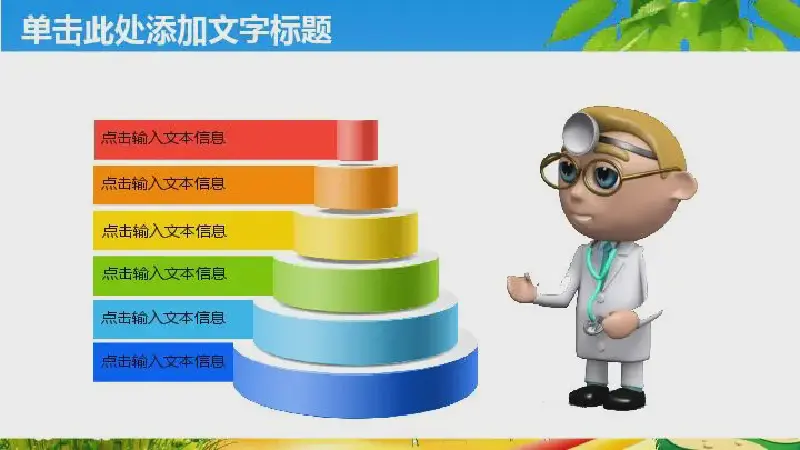 单击此处添加文字标题

点击输入文本信息

点击输入文本信息

点击输入文本信息

点击输入文本信息

点击输入文本信息

点击输入文本信息